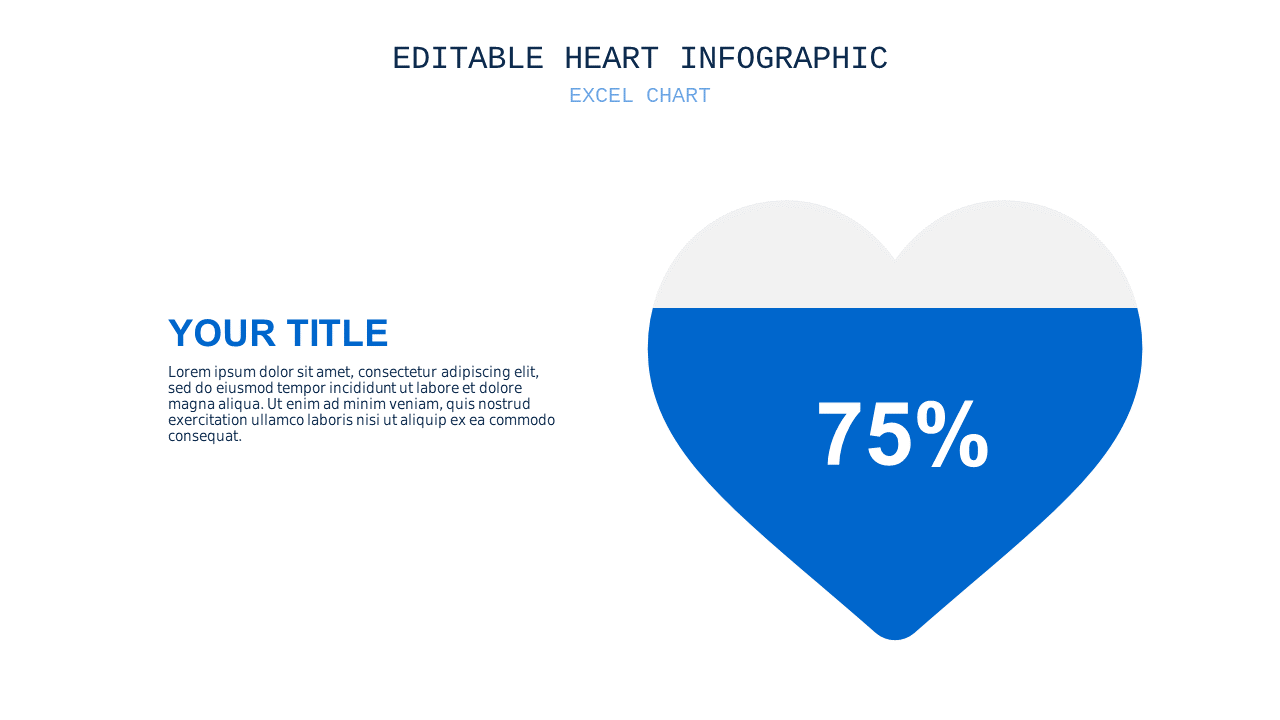 EDITABLE HEART INFOGRAPHIC

EXCEL CHART

YOUR TITLE

Lorem ipsum dolor sit amet, consectetur adipiscing elit, sed do eiusmod tempor incididunt ut labore et dolore magna aliqua. Ut enim ad minim veniam, quis nostrud exercitation ullamco laboris nisi ut aliquip ex ea commodo consequat.

75%